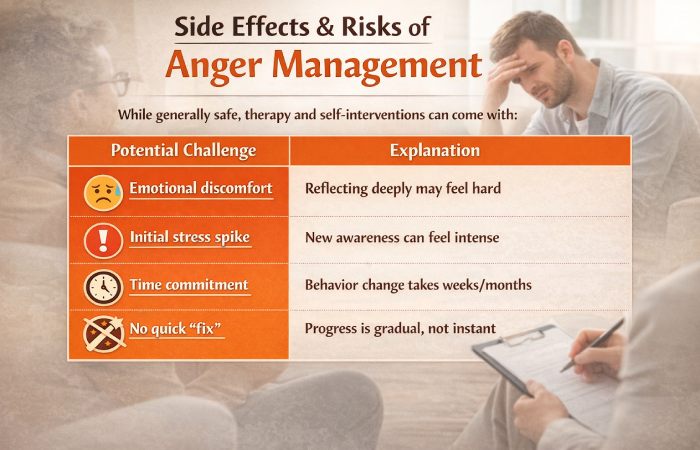 Side Effects & Risks of
Anger Management

While generally safe, therapy and self-interventions can come with:

| Potential Challenge | Explanation |
|---|---|
| Emotional discomfort | Reflecting deeply may feel hard |
| Initial stress spike | New awareness can feel intense |
| Time commitment | Behavior change takes weeks/months |
| No quick "fix" | Progress is gradual, not instant |